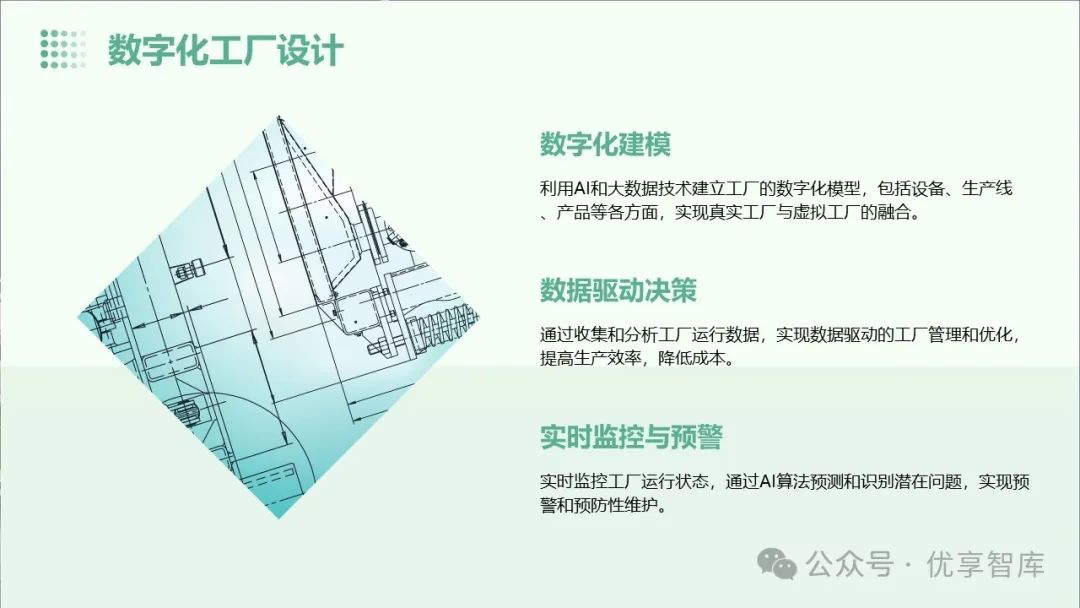 数字化工厂设计

数字化建模

利用AI和大数据技术建立工厂的数字化模型，包括设备、生产线、产品等各方面，实现真实工厂与虚拟工厂的融合。

数据驱动决策

通过收集和分析工厂运行数据，实现数据驱动的工厂管理和优化，提高生产效率，降低成本。

实时监控与预警

实时监控工厂运行状态，通过AI算法预测和识别潜在问题，实现预警和预防性维护。

公众号 · 优享智库